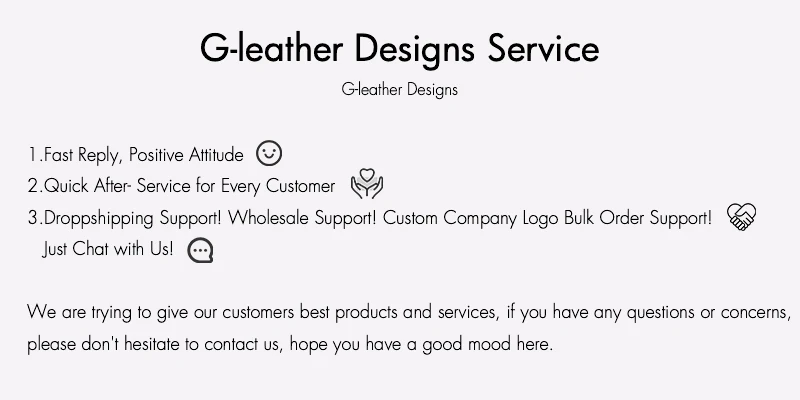 G-leather Designs Service

G-leather Designs

1.Fast Reply, Positive Attitude
2.Quick After- Service for Every Customer
3.Droppshipping Support! Wholesale Support! Custom Company Logo Bulk Order Support! Just Chat with Us!

We are trying to give our customers best products and services, if you have any questions or concerns, please don't hesitate to contact us, hope you have a good mood here.